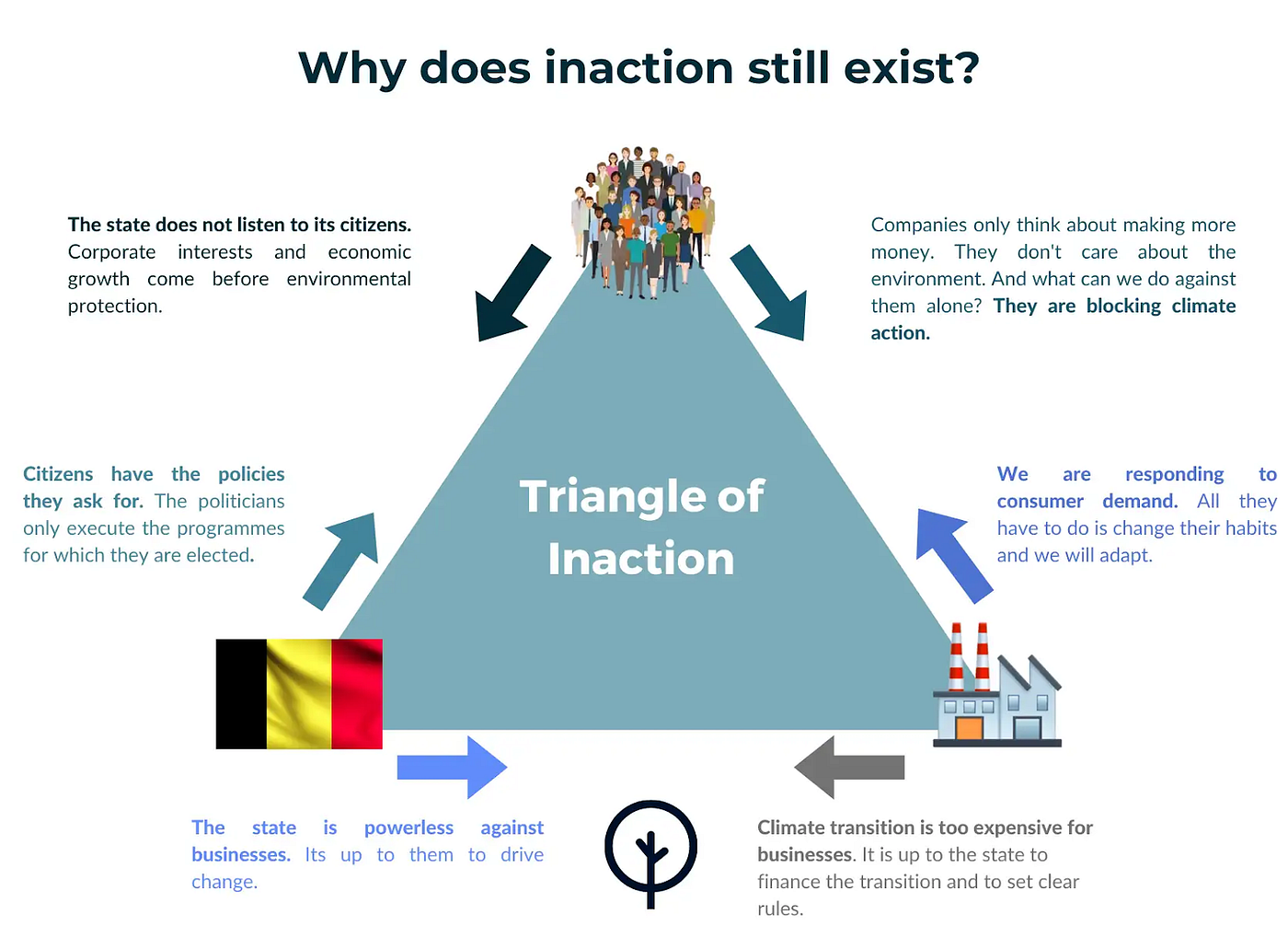 Why does inaction still exist?

The state does not listen to its citizens. Corporate interests and economic growth come before environmental protection.

Companies only think about making more money. They don't care about the environment. And what can we do against them alone? They are blocking climate action.

Citizens have the policies they ask for. The politicians only execute the programmes for which they are elected.

Triangle of Inaction

We are responding to consumer demand. All they have to do is change their habits and we will adapt.

The state is powerless against businesses. Its up to them to drive change.

Climate transition is too expensive for businesses. It is up to the state to finance the transition and to set clear rules.